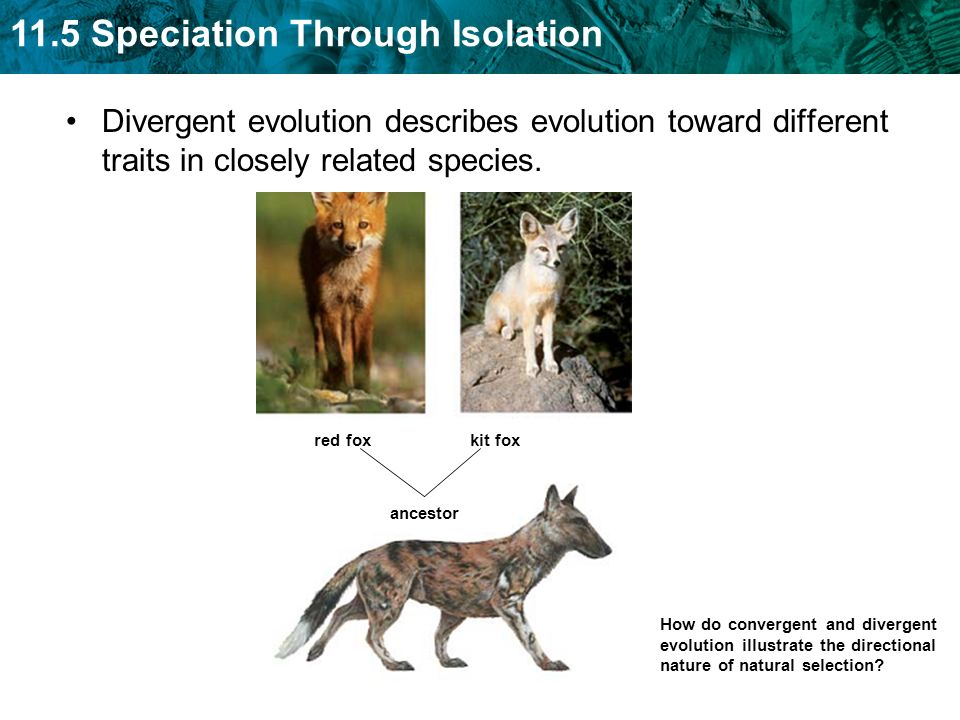 11.5 Speciation Through Isolation

• Divergent evolution describes evolution toward different traits in closely related species.

red fox

kit fox

ancestor

How do convergent and divergent evolution illustrate the directional nature of natural selection?